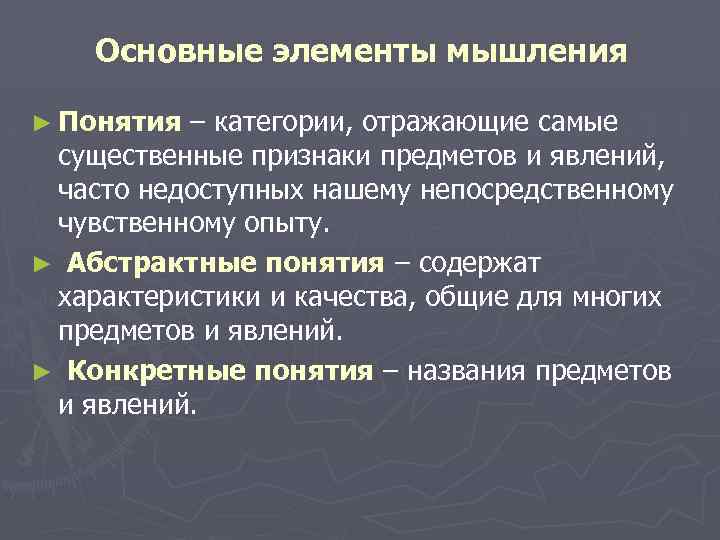 Основные элементы мышления

► Понятия – категории, отражающие самые существенные признаки предметов и явлений, часто недоступных нашему непосредственному чувственному опыту.

► Абстрактные понятия – содержат характеристики и качества, общие для многих предметов и явлений.

► Конкретные понятия – названия предметов и явлений.